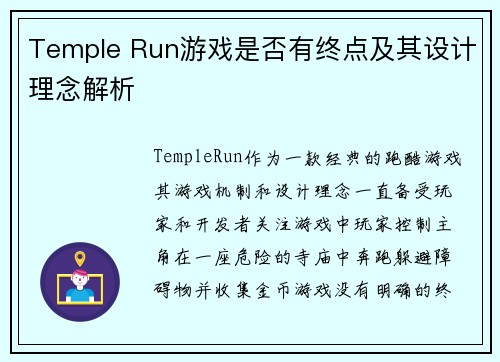 Temple Run游戏是否有终点及其设计理念解析

TempleRun作为一款经典的跑酷游戏其游戏机制和设计理念一直备受玩家和开发者关注游戏中玩家控制主角在一座危险的寺庙中奔跑躲避障碍物并收集金币游戏没有明确的终